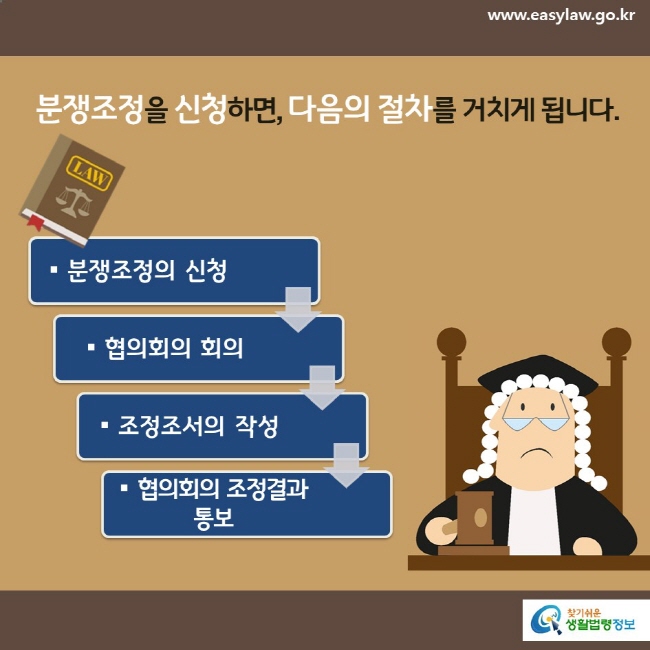 www.easylaw.go.kr

분쟁조정을 신청하면, 다음의 절차를 거치게 됩니다.

LAW

▪ 분쟁조정의 신청

▪ 협의회의 회의

▪ 조정조서의 작성

▪ 협의회의 조정결과 통보

찾기쉬운 생활법령정보